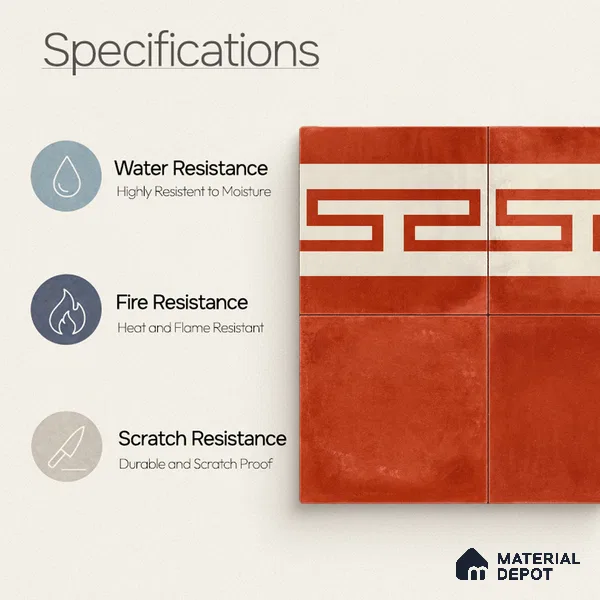 Specifications

Water Resistance
Highly Resistent to Moisture

Fire Resistance
Heat and Flame Resistant

Scratch Resistance
Durable and Scratch Proof

MATERIAL DEPOT